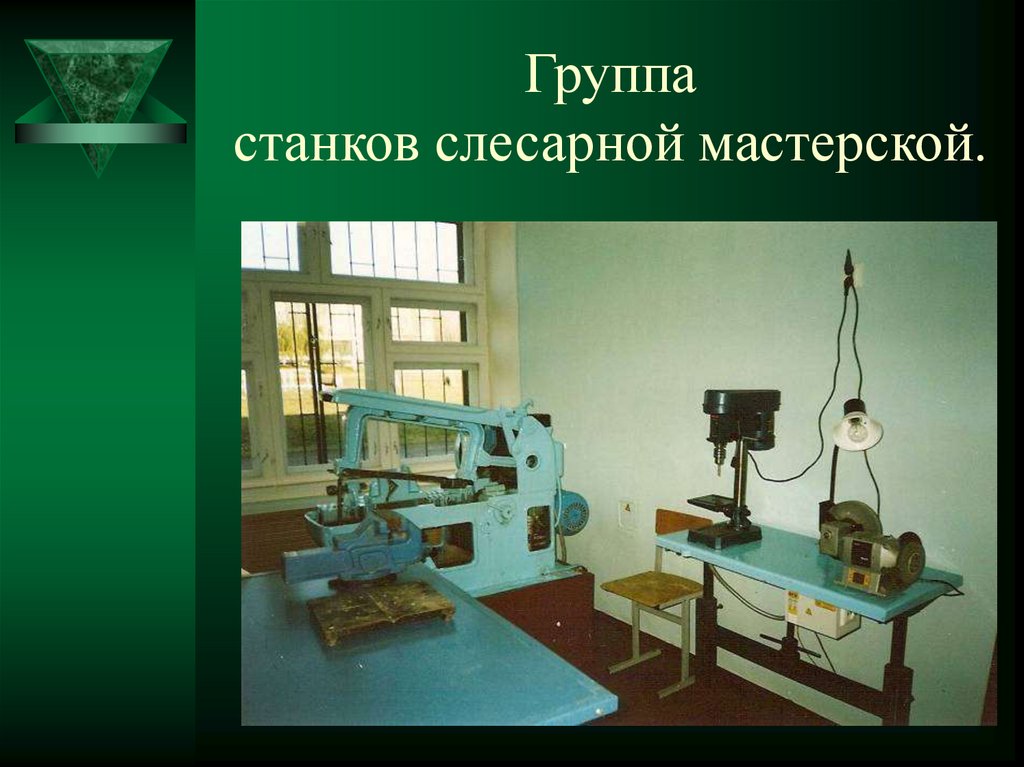 Группа
станков слесарной мастерской.